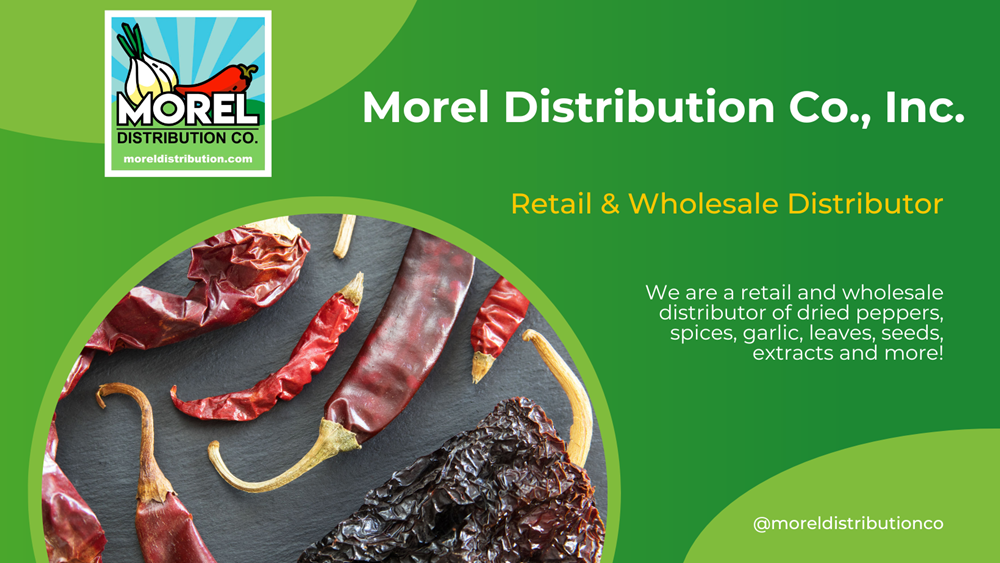 MOREL
DISTRIBUTION CO.
moreldistribution.com

Morel Distribution Co., Inc.

Retail & Wholesale Distributor

We are a retail and wholesale distributor of dried peppers, spices, garlic, leaves, seeds, extracts and more!

@moreldistributionco